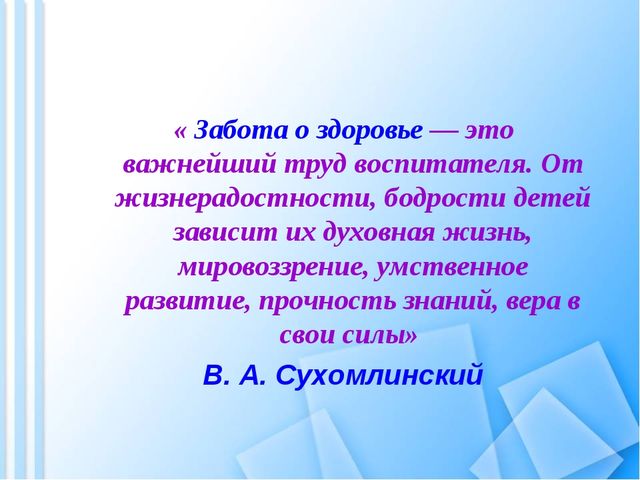 « Забота о здоровье — это важнейший труд воспитателя. От жизнерадостности, бодрости детей зависит их духовная жизнь, мировоззрение, умственное развитие, прочность знаний, вера в свои силы»

В. А. Сухомлинский